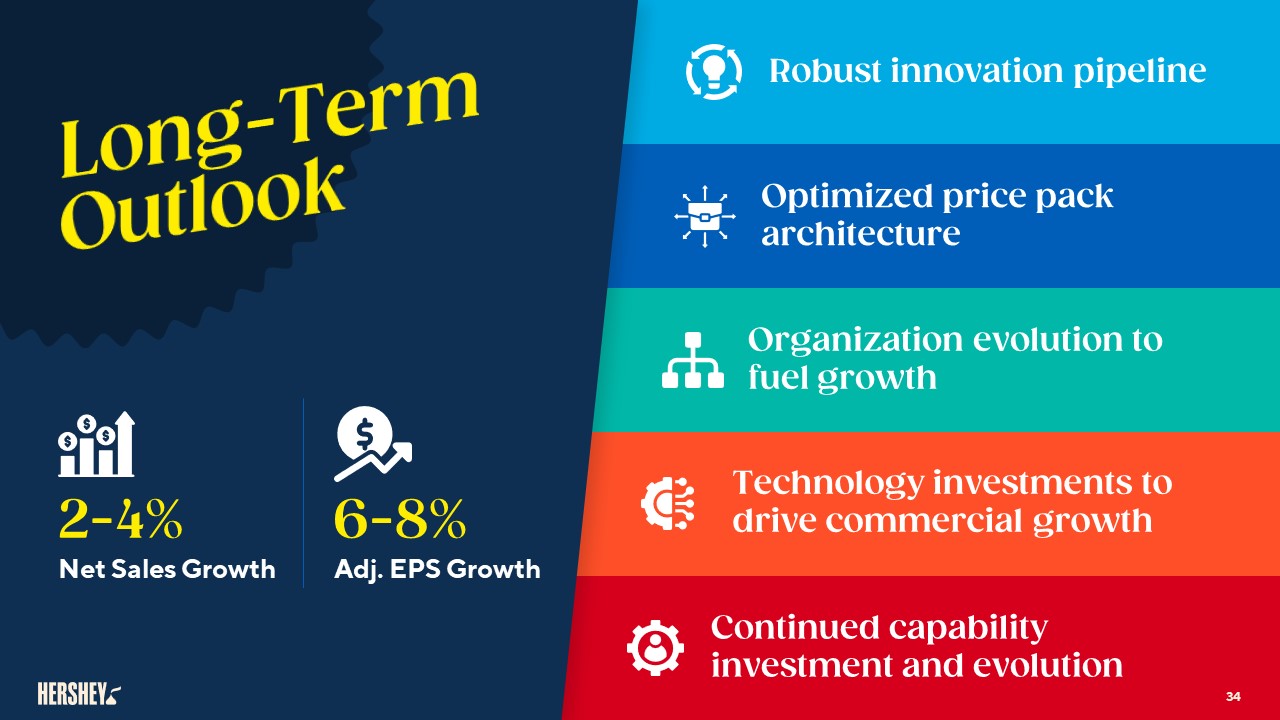 Long-Term Outlook

2-4%
Net Sales Growth

6-8%
Adj. EPS Growth

Robust innovation pipeline

Optimized price pack architecture

Organization evolution to fuel growth

Technology investments to drive commercial growth

Continued capability investment and evolution

HERSHEY

34